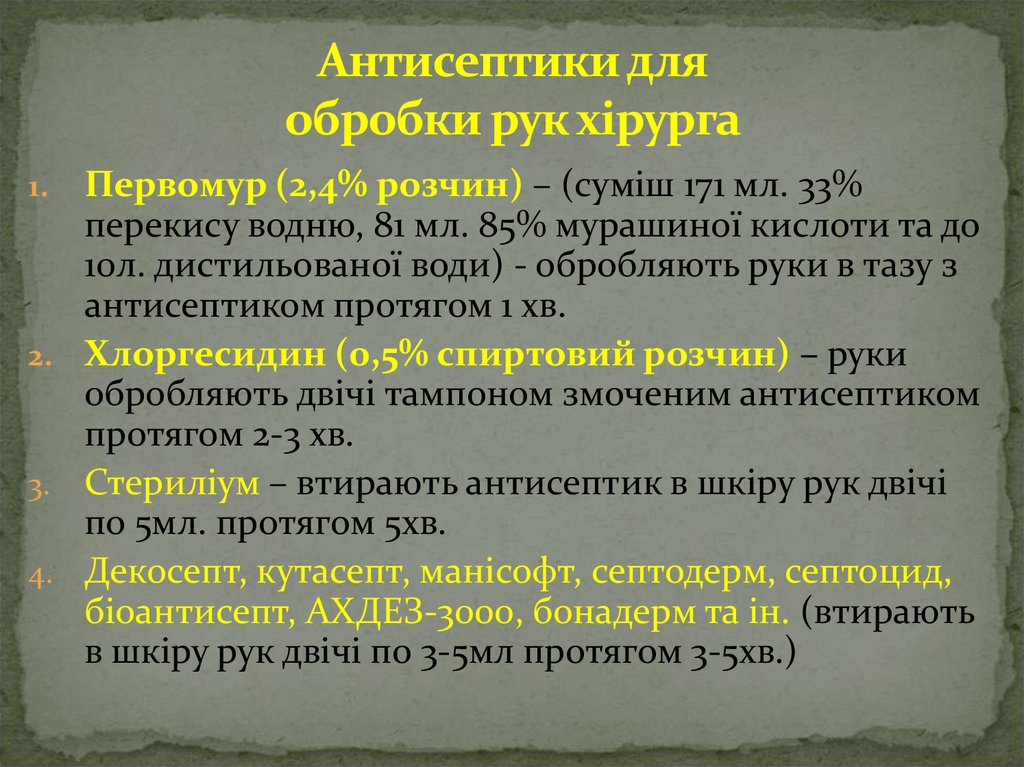 Антисептики для обробки рук хірурга

1. Первомур (2,4% розчин) – (суміш 171 мл. 33% перекису водню, 81 мл. 85% мурашиної кислоти та до 10л. дистильованої води) - обробляють руки в тазу з антисептиком протягом 1 хв.

2. Хлоргесидин (0,5% спиртовий розчин) – руки обробляють двічі тампоном змоченим антисептиком протягом 2-3 хв.

3. Стериліум – втирають антисептик в шкіру рук двічі по 5мл. протягом 5хв.

4. Декосепт, кутасепт, манісофт, септодерм, септоцид, біоантисепт, АХДЕЗ-3000, бонадерм та ін. (втирають в шкіру рук двічі по 3-5мл протягом 3-5хв.)